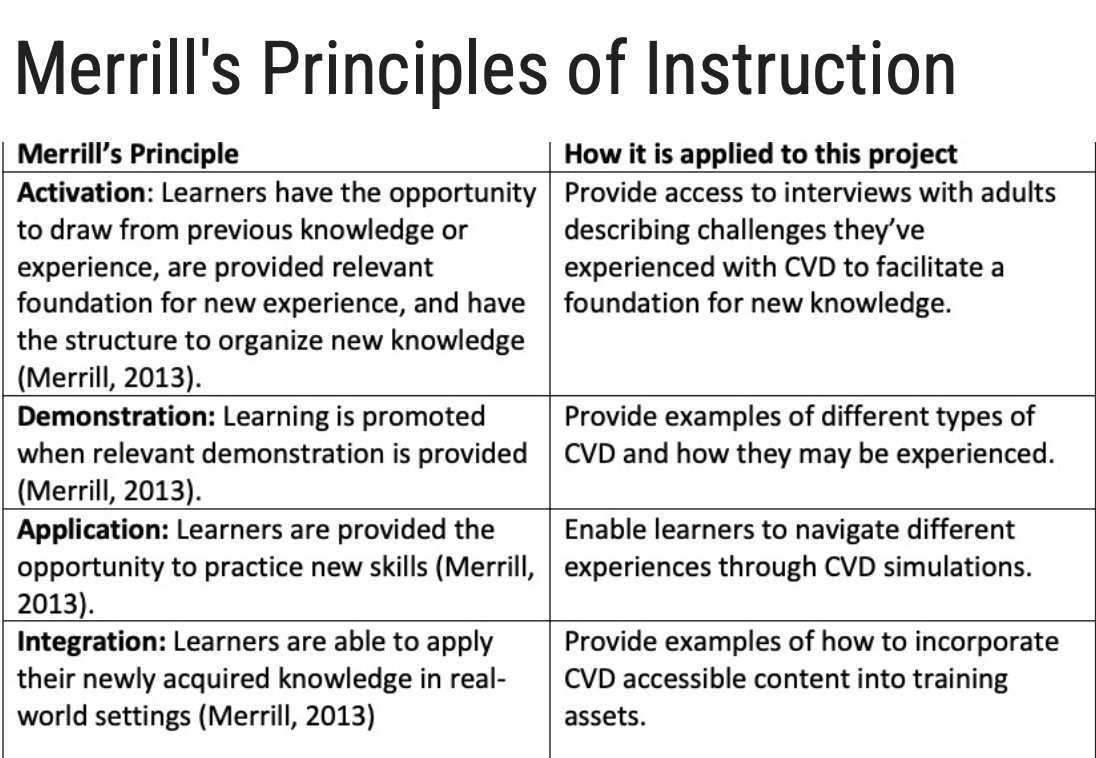 Merrill's Principles of Instruction

| Merrill's Principle | How it is applied to this project |
|---|---|
| Activation: Learners have the opportunity to draw from previous knowledge or experience, are provided relevant foundation for new experience, and have the structure to organize new knowledge (Merrill, 2013). | Provide access to interviews with adults describing challenges they've experienced with CVD to facilitate a foundation for new knowledge. |
| Demonstration: Learning is promoted when relevant demonstration is provided (Merrill, 2013). | Provide examples of different types of CVD and how they may be experienced. |
| Application: Learners are provided the opportunity to practice new skills (Merrill, 2013). | Enable learners to navigate different experiences through CVD simulations. |
| Integration: Learners are able to apply their newly acquired knowledge in real-world settings (Merrill, 2013) | Provide examples of how to incorporate CVD accessible content into training assets. |